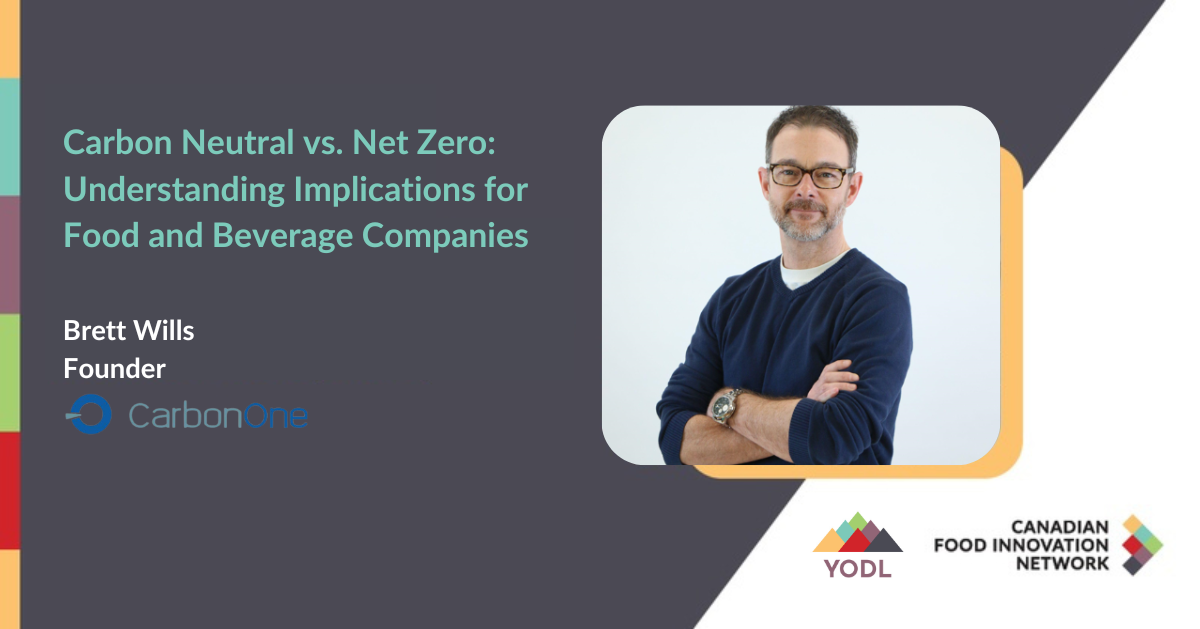 Carbon Neutral vs. Net Zero: Understanding Implications for Food and Beverage Companies

Brett Wills
Founder

CarbonOne

YODL

CANADIAN FOOD INNOVATION NETWORK